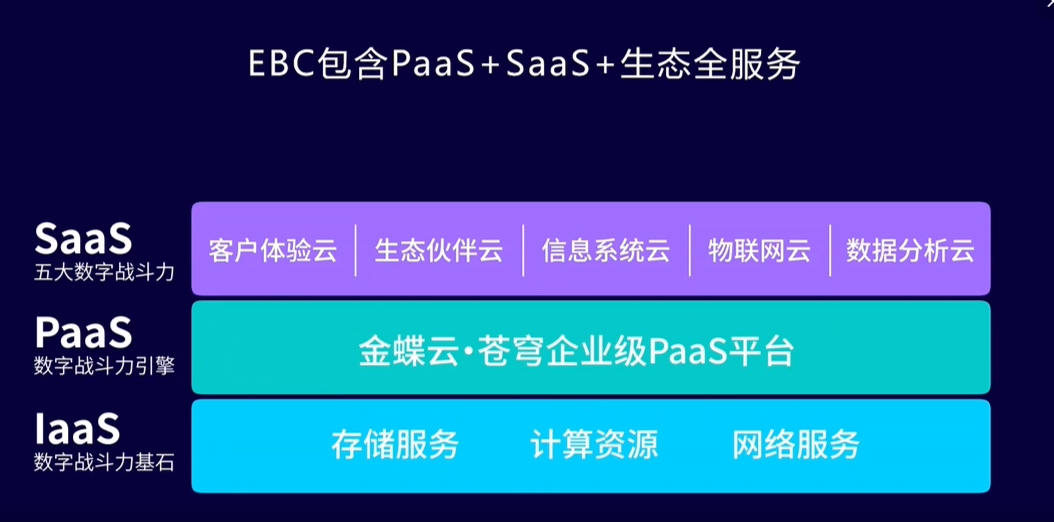 EBC包含PaaS+SaaS+生态全服务

SaaS
五大数字战斗力

客户体验云 | 生态伙伴云 | 信息系统云 | 物联网云 | 数据分析云

PaaS
数字战斗力引擎

金蝶云·苍穹企业级PaaS平台

IaaS
数字战斗力基石

存储服务 计算资源 网络服务